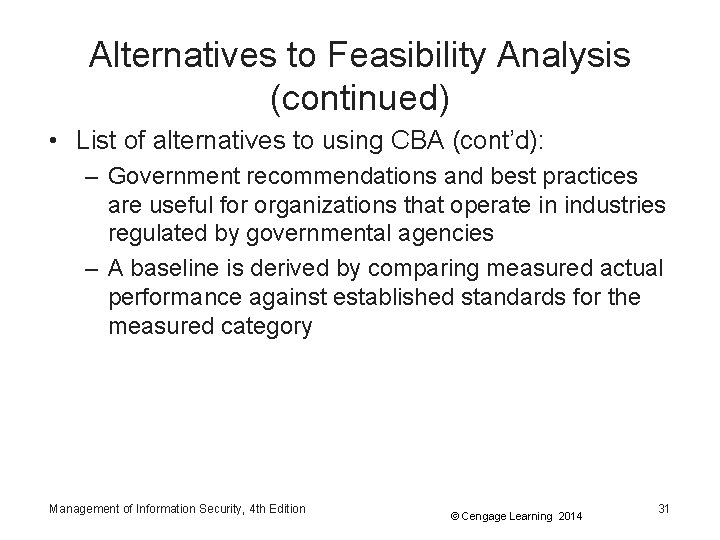 Alternatives to Feasibility Analysis (continued)

• List of alternatives to using CBA (cont'd):

– Government recommendations and best practices are useful for organizations that operate in industries regulated by governmental agencies

– A baseline is derived by comparing measured actual performance against established standards for the measured category

Management of Information Security, 4th Edition

© Cengage Learning 2014

31